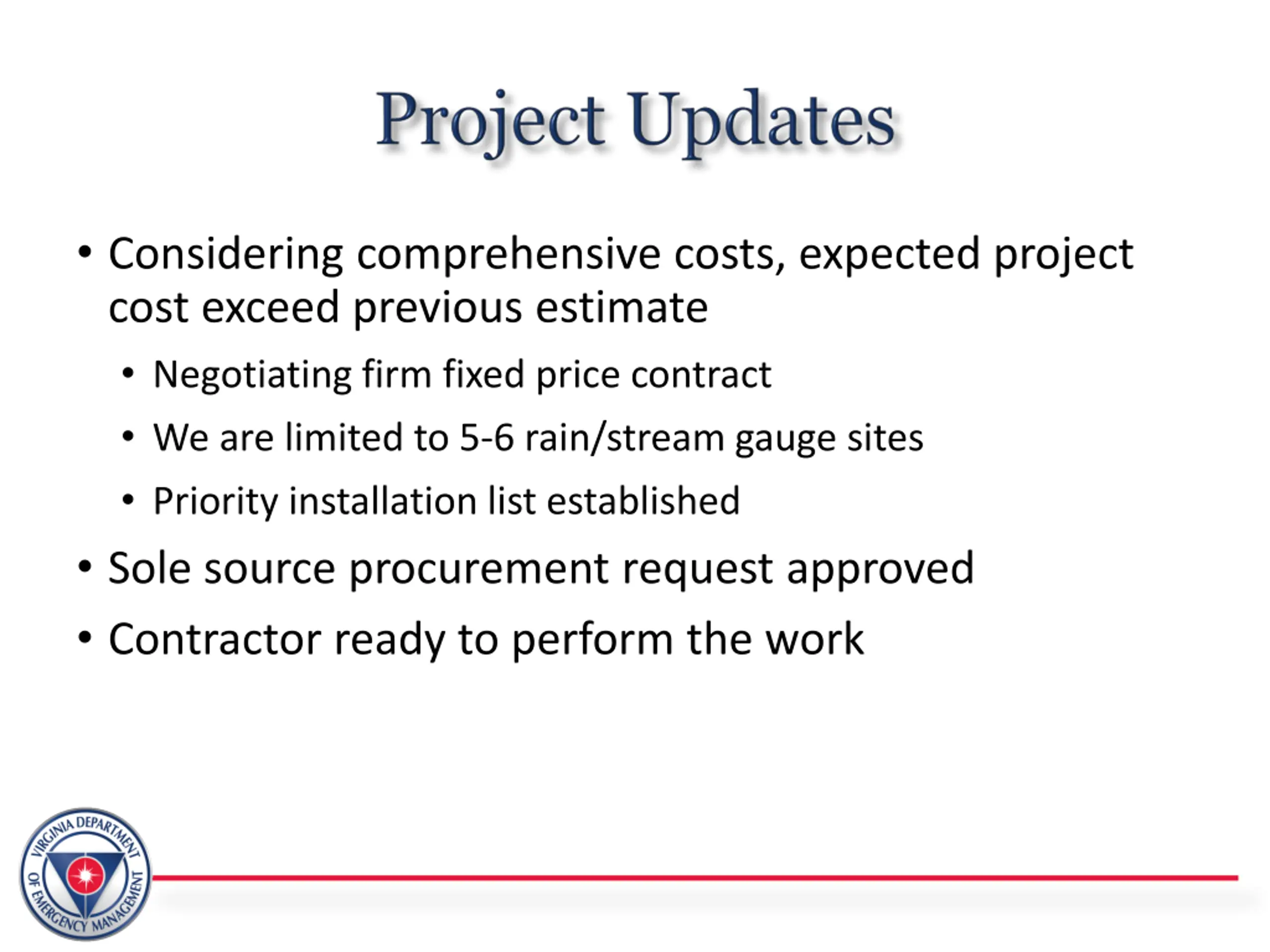 Project Updates

• Considering comprehensive costs, expected project cost exceed previous estimate

• Negotiating firm fixed price contract

• We are limited to 5-6 rain/stream gauge sites

• Priority installation list established

• Sole source procurement request approved

• Contractor ready to perform the work

VIRGINIA DEPARTMENT OF EMERGENCY MANAGEMENT